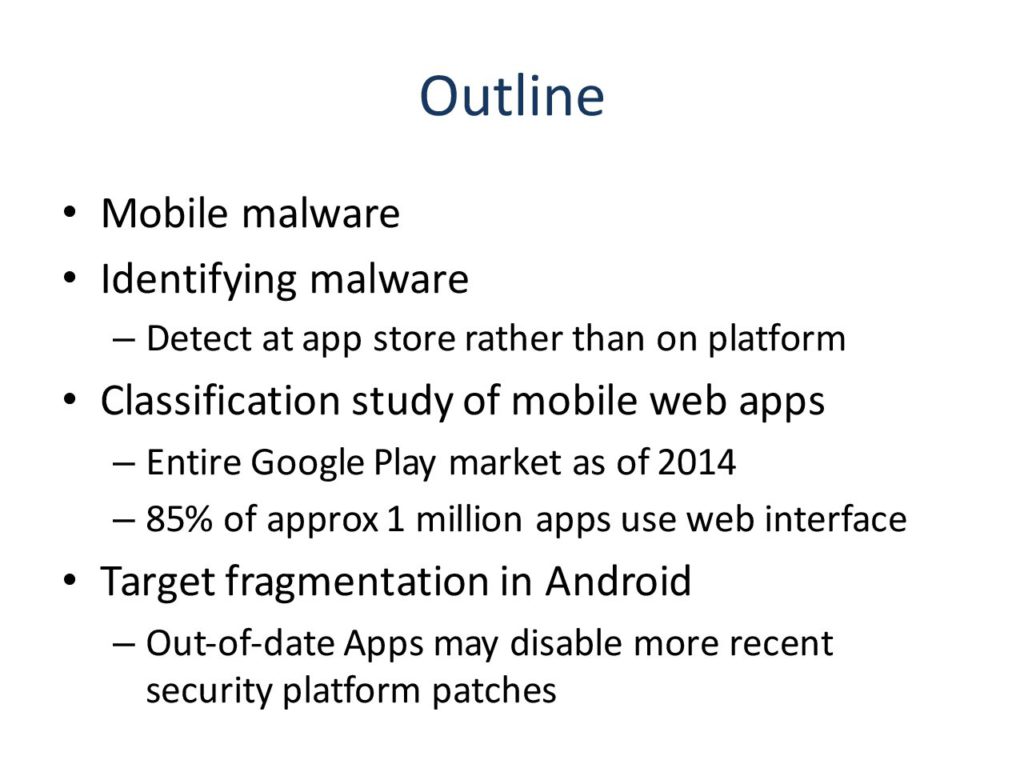 Outline

• Mobile malware
• Identifying malware
– Detect at app store rather than on platform
• Classification study of mobile web apps
– Entire Google Play market as of 2014
– 85% of approx 1 million apps use web interface
• Target fragmentation in Android
– Out-of-date Apps may disable more recent security platform patches